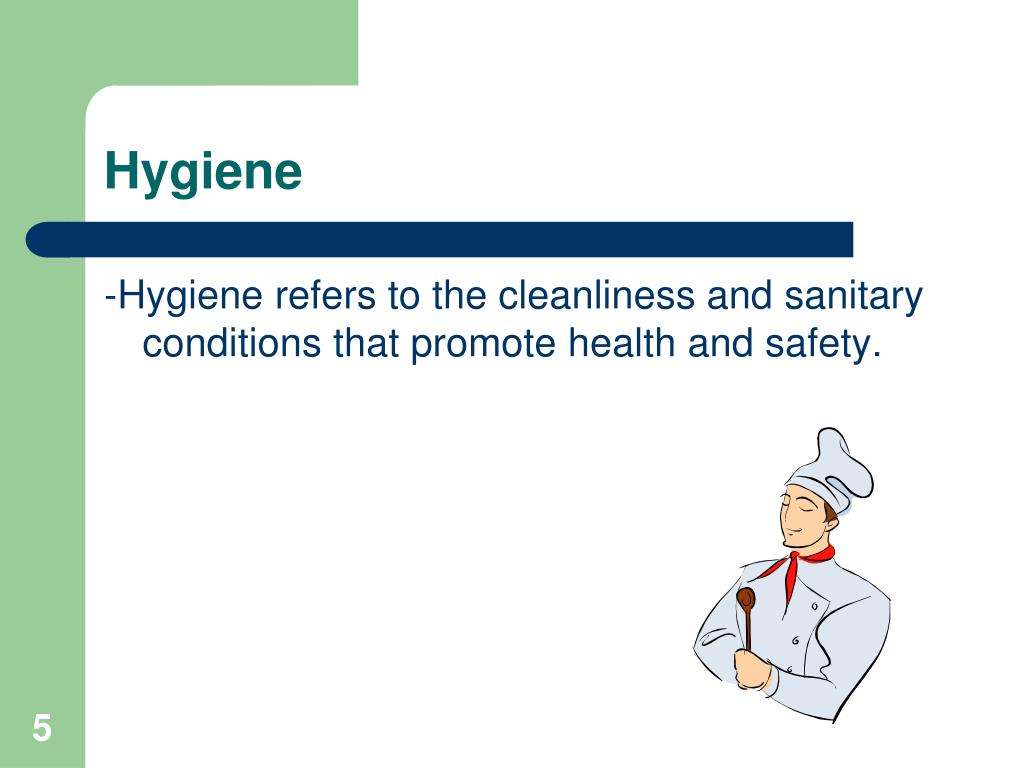 Hygiene

-Hygiene refers to the cleanliness and sanitary conditions that promote health and safety.

5